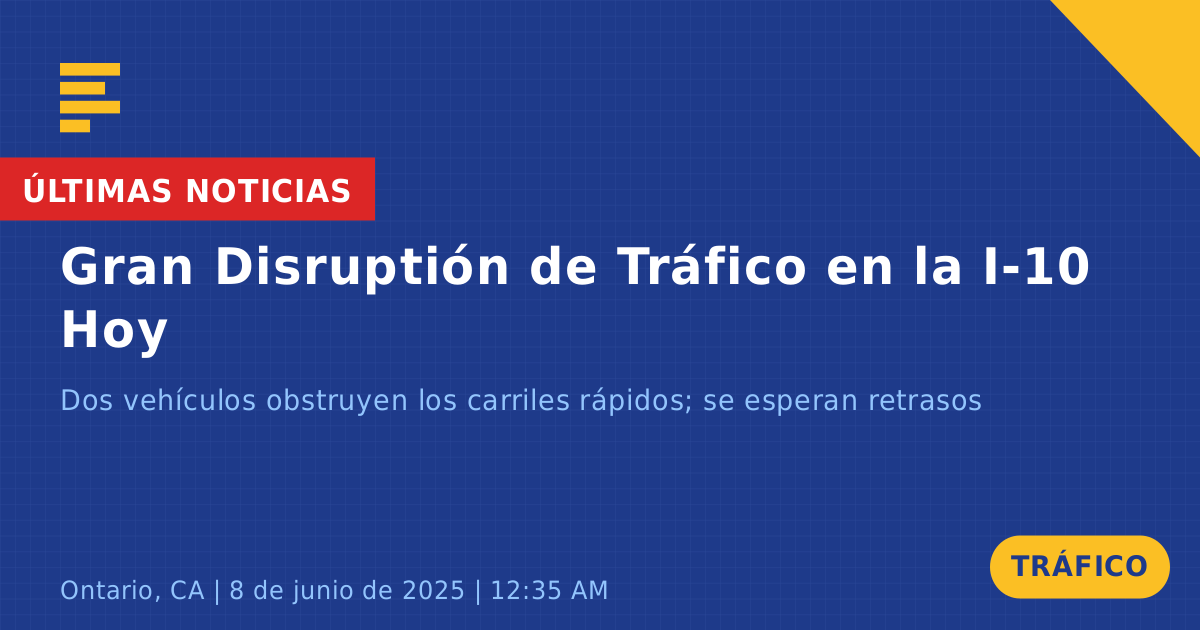 ÚLTIMAS NOTICIAS

Gran Disruptión de Tráfico en la I-10 Hoy

Dos vehículos obstruyen los carriles rápidos; se esperan retrasos

Ontario, CA | 8 de junio de 2025 | 12:35 AM

TRÁFICO